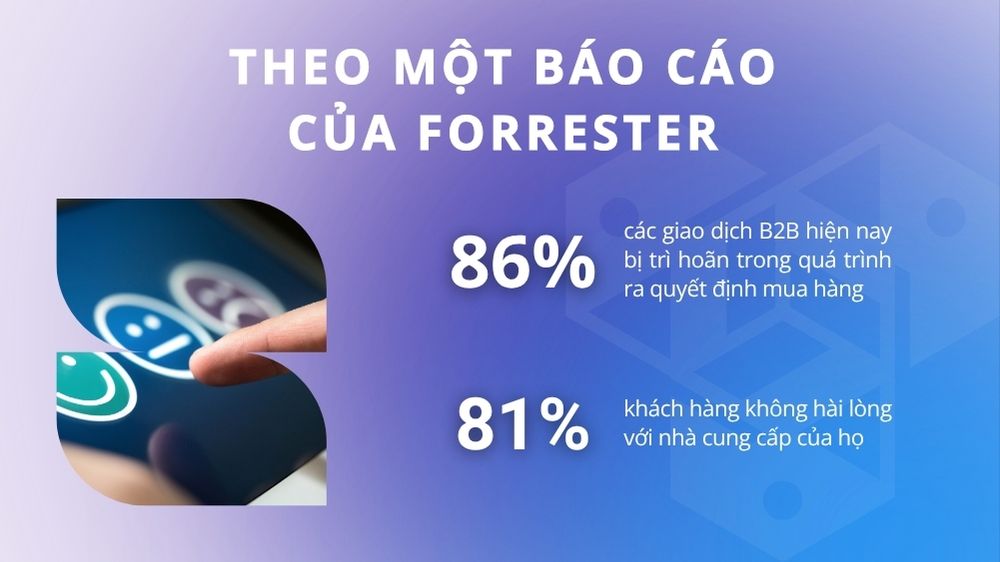 THEO MỘT BÁO CÁO CỦA FORRESTER

86% các giao dịch B2B hiện nay bị trì hoãn trong quá trình ra quyết định mua hàng

81% khách hàng không hài lòng với nhà cung cấp của họ